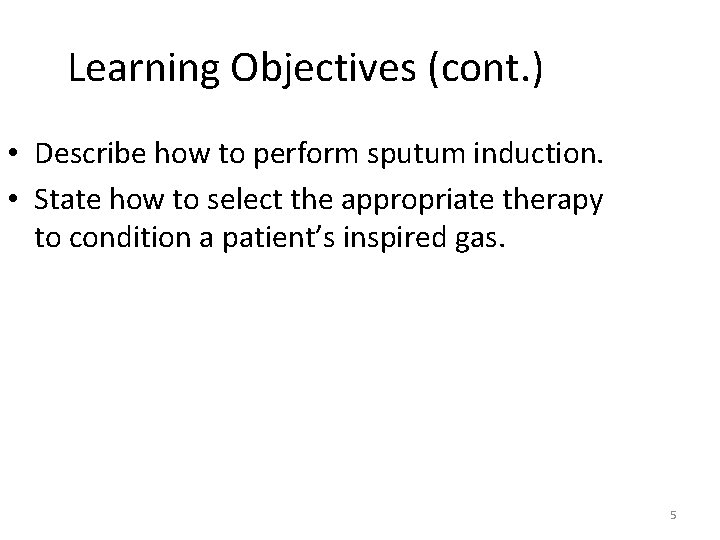 Learning Objectives (cont.)

• Describe how to perform sputum induction.
• State how to select the appropriate therapy to condition a patient’s inspired gas.

5